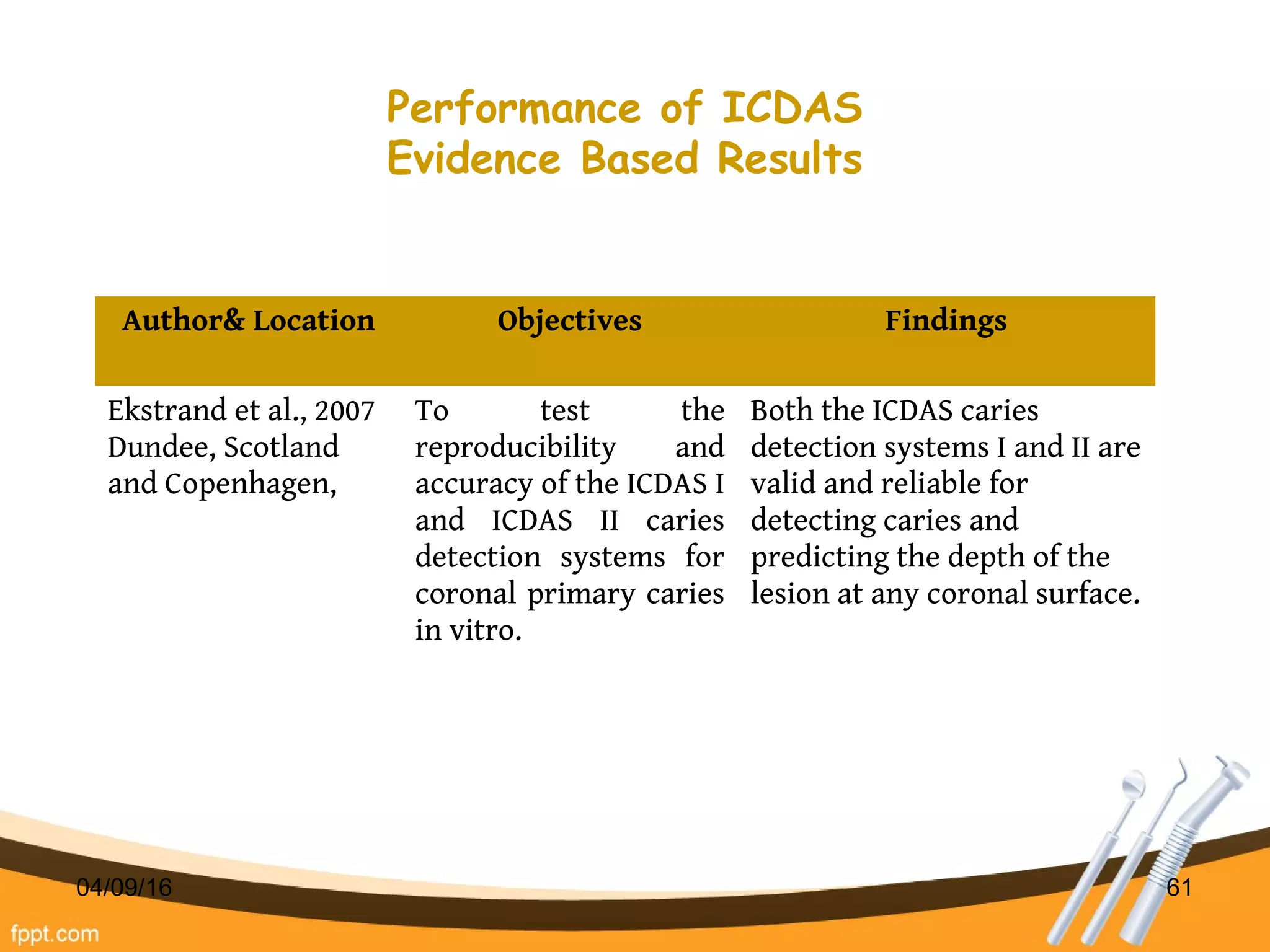 Performance of ICDAS
Evidence Based Results

| Author& Location | Objectives | Findings |
|---|---|---|
| Ekstrand et al., 2007 Dundee, Scotland and Copenhagen, | To test the reproducibility and accuracy of the ICDAS I and ICDAS II caries detection systems for coronal primary caries in vitro. | Both the ICDAS caries detection systems I and II are valid and reliable for detecting caries and predicting the depth of the lesion at any coronal surface. |

04/09/16

61

fppt.com